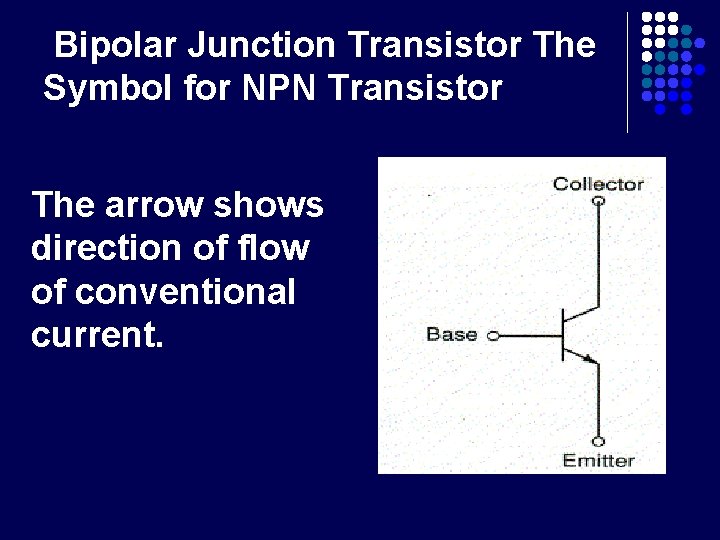 Bipolar Junction Transistor The Symbol for NPN Transistor

The arrow shows direction of flow of conventional current.

Collector

Base

Emitter